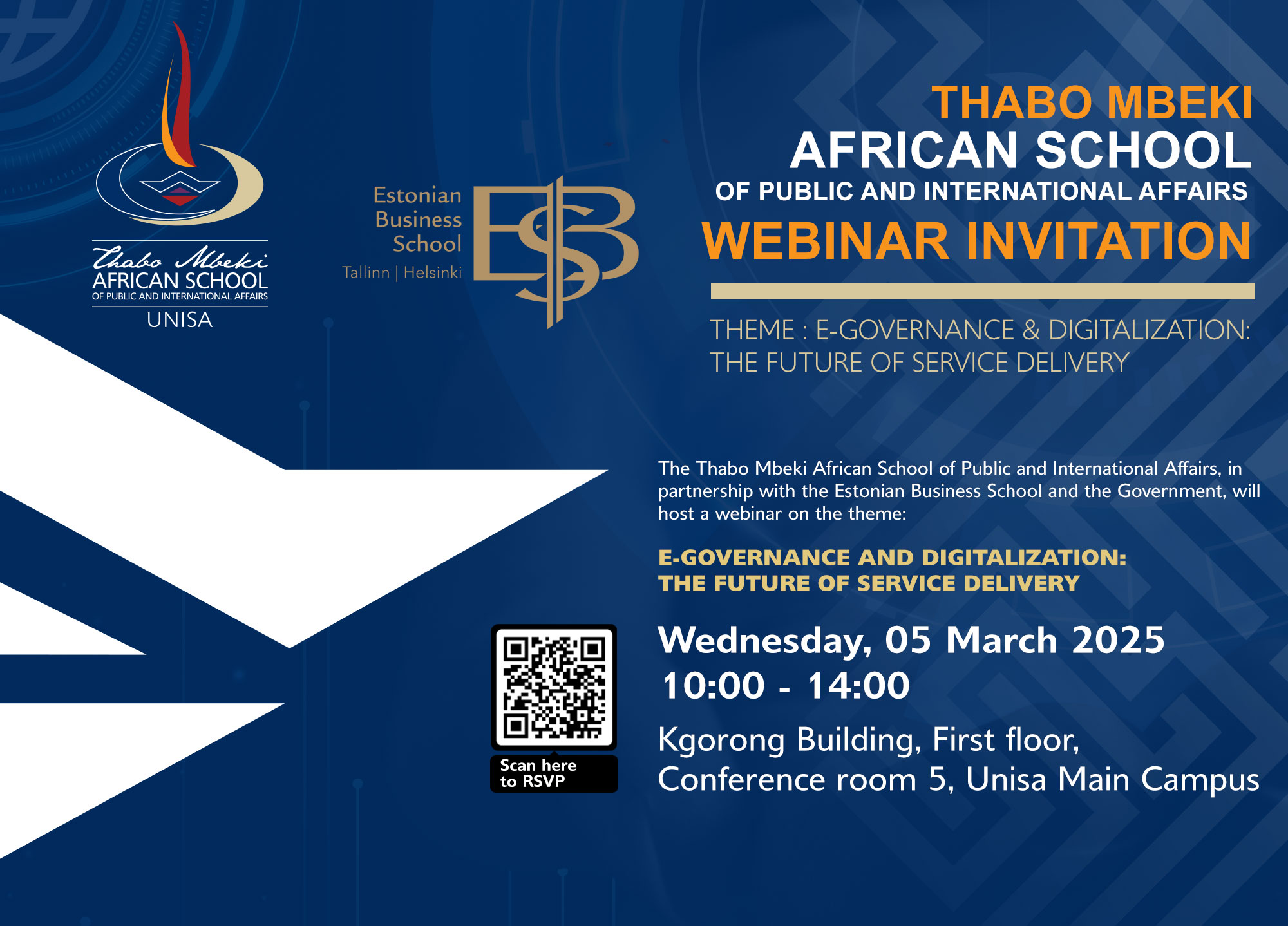 Thabo Mbeki
AFRICAN SCHOOL
OF PUBLIC AND INTERNATIONAL AFFAIRS
UNISA

Estonian Business School
Tallinn | Helsinki

EBS

THABO MBEKI
AFRICAN SCHOOL
OF PUBLIC AND INTERNATIONAL AFFAIRS
WEBINAR INVITATION

THEME : E-GOVERNANCE & DIGITALIZATION: THE FUTURE OF SERVICE DELIVERY

The Thabo Mbeki African School of Public and International Affairs, in partnership with the Estonian Business School and the Government, will host a webinar on the theme:

E-GOVERNANCE AND DIGITALIZATION: THE FUTURE OF SERVICE DELIVERY

Wednesday, 05 March 2025
10:00 - 14:00

Kgorong Building, First floor, Conference room 5, Unisa Main Campus

Scan here to RSVP